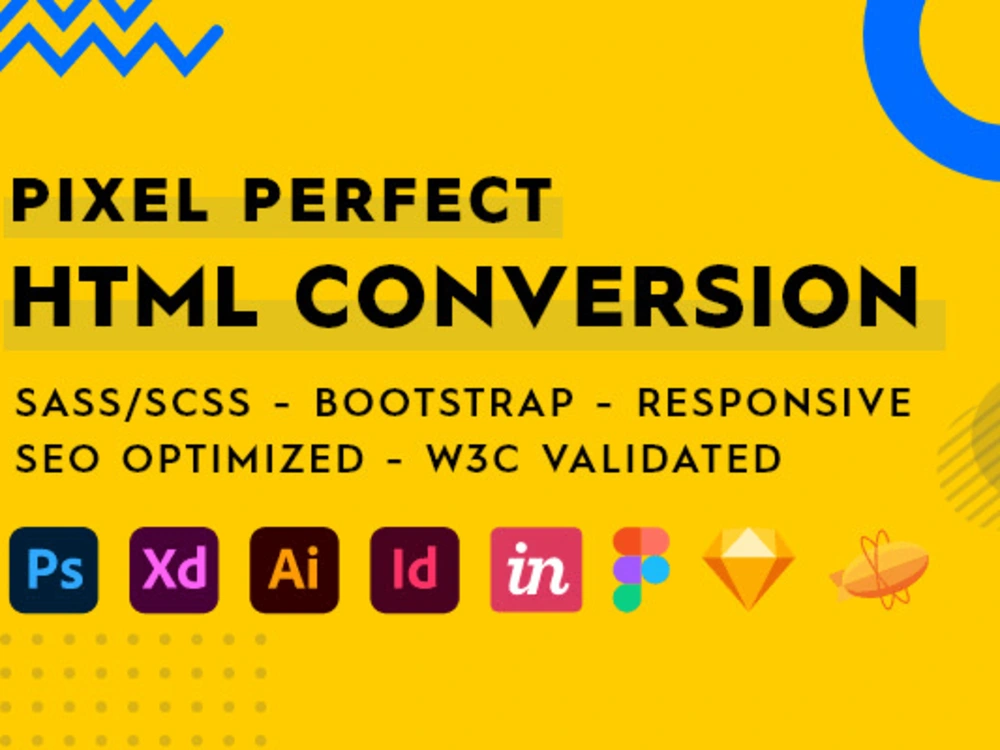 PIXEL PERFECT
HTML CONVERSION

SASS/SCSS - BOOTSTRAP - RESPONSIVE
SEO OPTIMIZED - W3C VALIDATED

Ps Xd Ai Id in